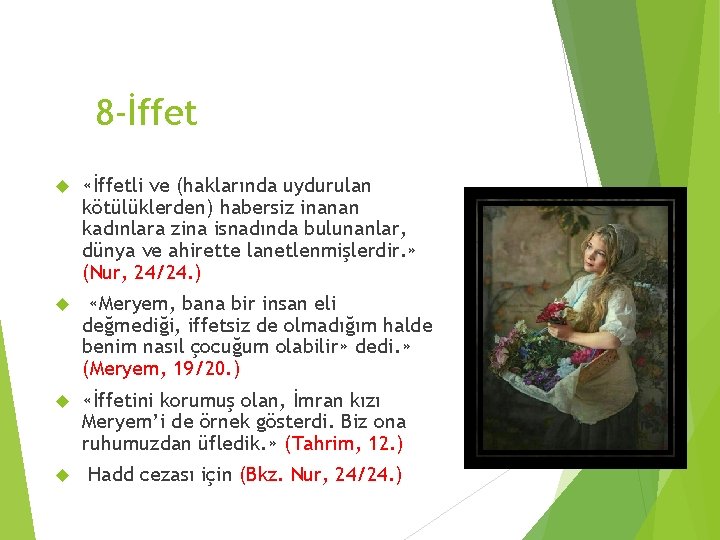 8-İffet

«İffetli ve (haklarında uydurulan kötülüklerden) habersiz inanan kadınlara zina isnadında bulunanlar, dünya ve ahirette lanetlenmişlerdir.» (Nur, 24/24.)

«Meryem, bana bir insan eli değmediği, iffetsiz de olmadığım halde benim nasıl çocuğum olabilir» dedi.» (Meryem, 19/20.)

«İffetini korumuş olan, İmran kızı Meryem'i de örnek gösterdi. Biz ona ruhumuzdan üfledik.» (Tahrim, 12.)

Hadd cezası için (Bkz. Nur, 24/24.)